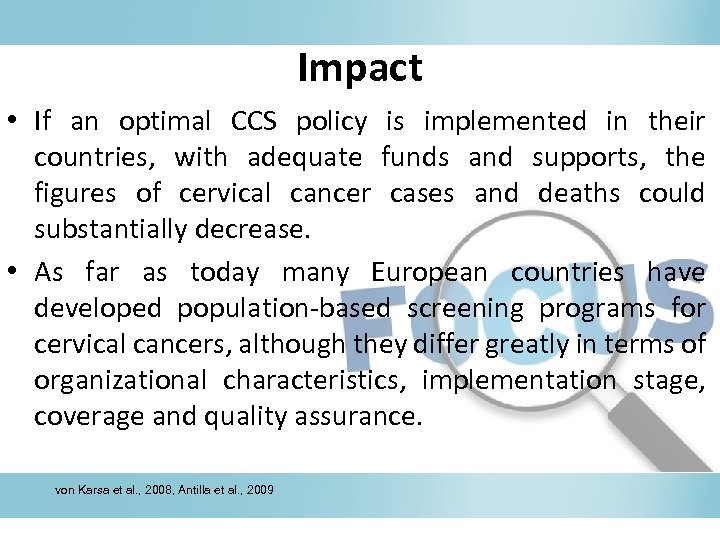 Impact

• If an optimal CCS policy is implemented in their countries, with adequate funds and supports, the figures of cervical cancer cases and deaths could substantially decrease.

• As far as today many European countries have developed population-based screening programs for cervical cancers, although they differ greatly in terms of organizational characteristics, implementation stage, coverage and quality assurance.

FOCUS

von Karsa et al., 2008, Antilla et al., 2009